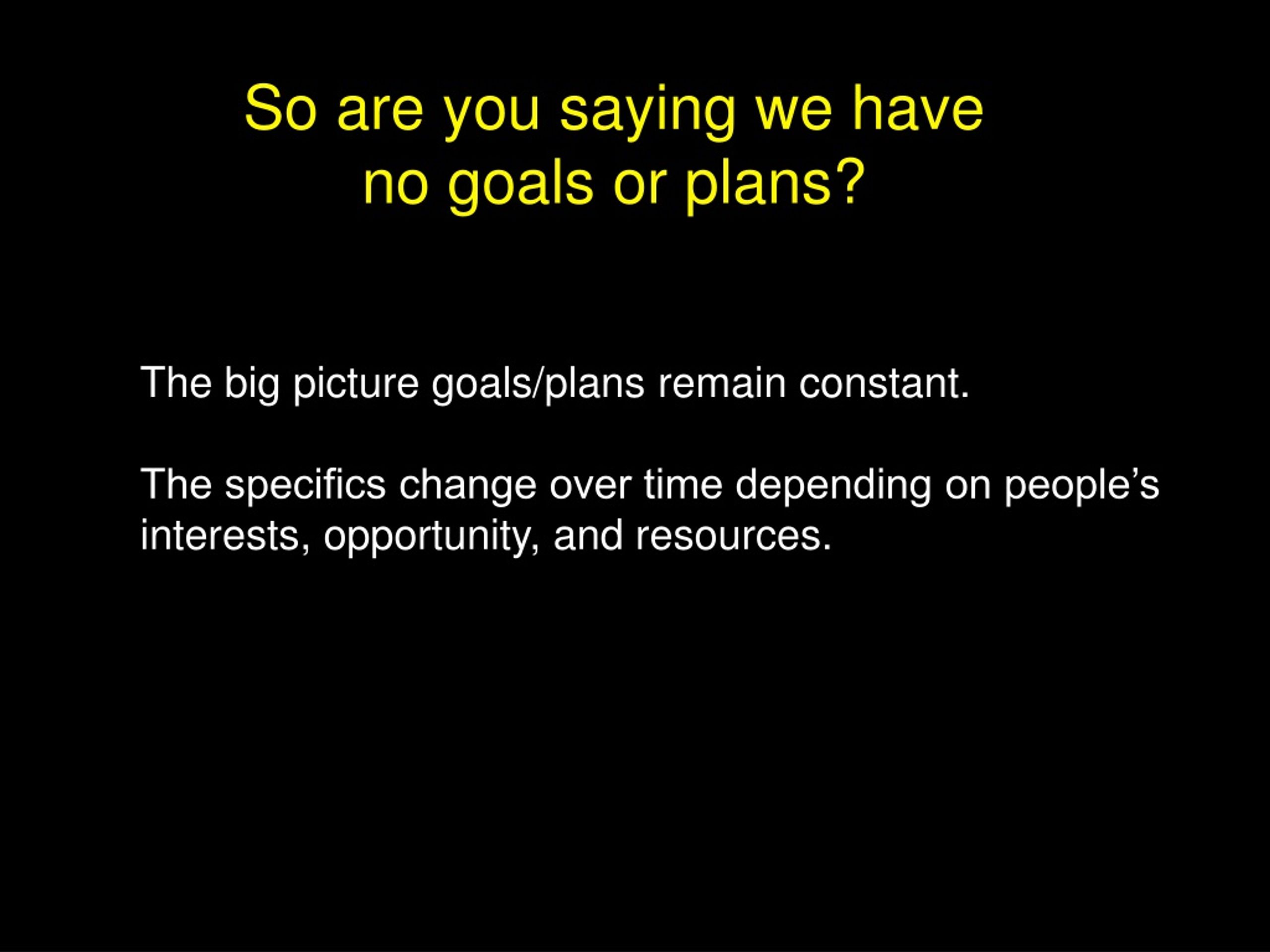 So are you saying we have no goals or plans?

The big picture goals/plans remain constant.

The specifics change over time depending on people’s interests, opportunity, and resources.